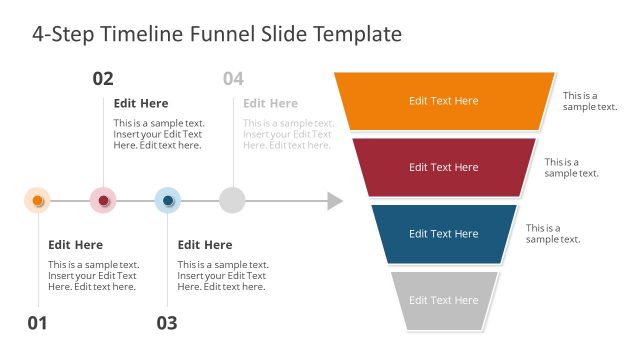 4-Step Timeline Funnel Slide Template

02

Edit Here

This is a sample text. Insert your Edit Text Here. Edit text here.

04

Edit Here

This is a sample text. Insert your Edit Text Here. Edit text here.

Edit Here

This is a sample text. Insert your Edit Text Here. Edit text here.

01

Edit Here

This is a sample text. Insert your Edit Text Here. Edit text here.

03

Edit Text Here

This is a sample text.

Edit Text Here

This is a sample text.

Edit Text Here

This is a sample text.

Edit Text Here